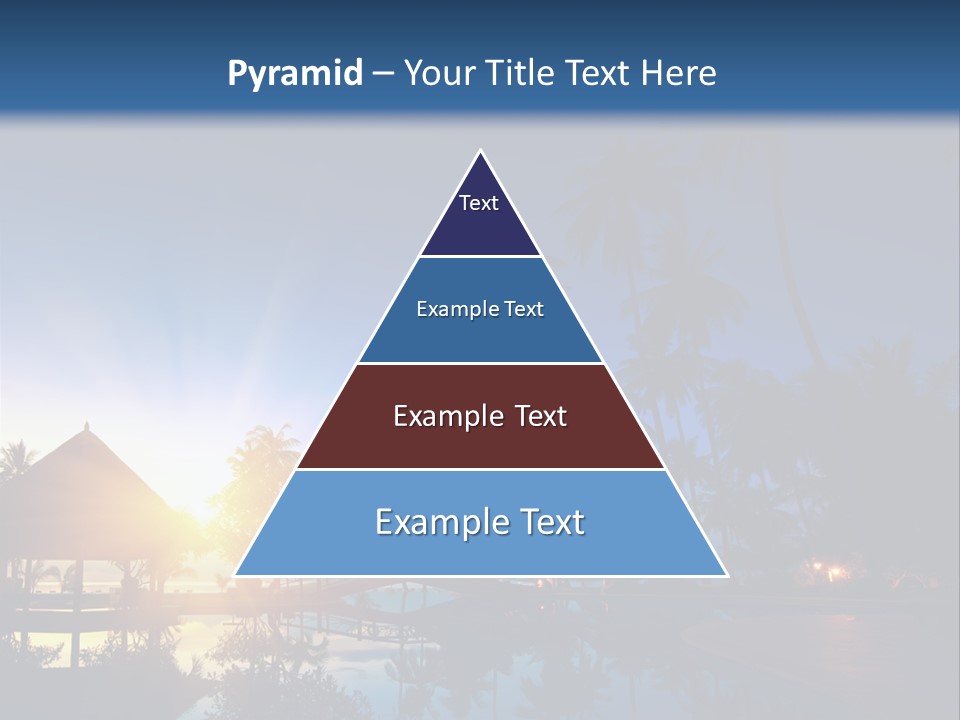 Pyramid – Your Title Text Here

Text

Example Text

Example Text

Example Text